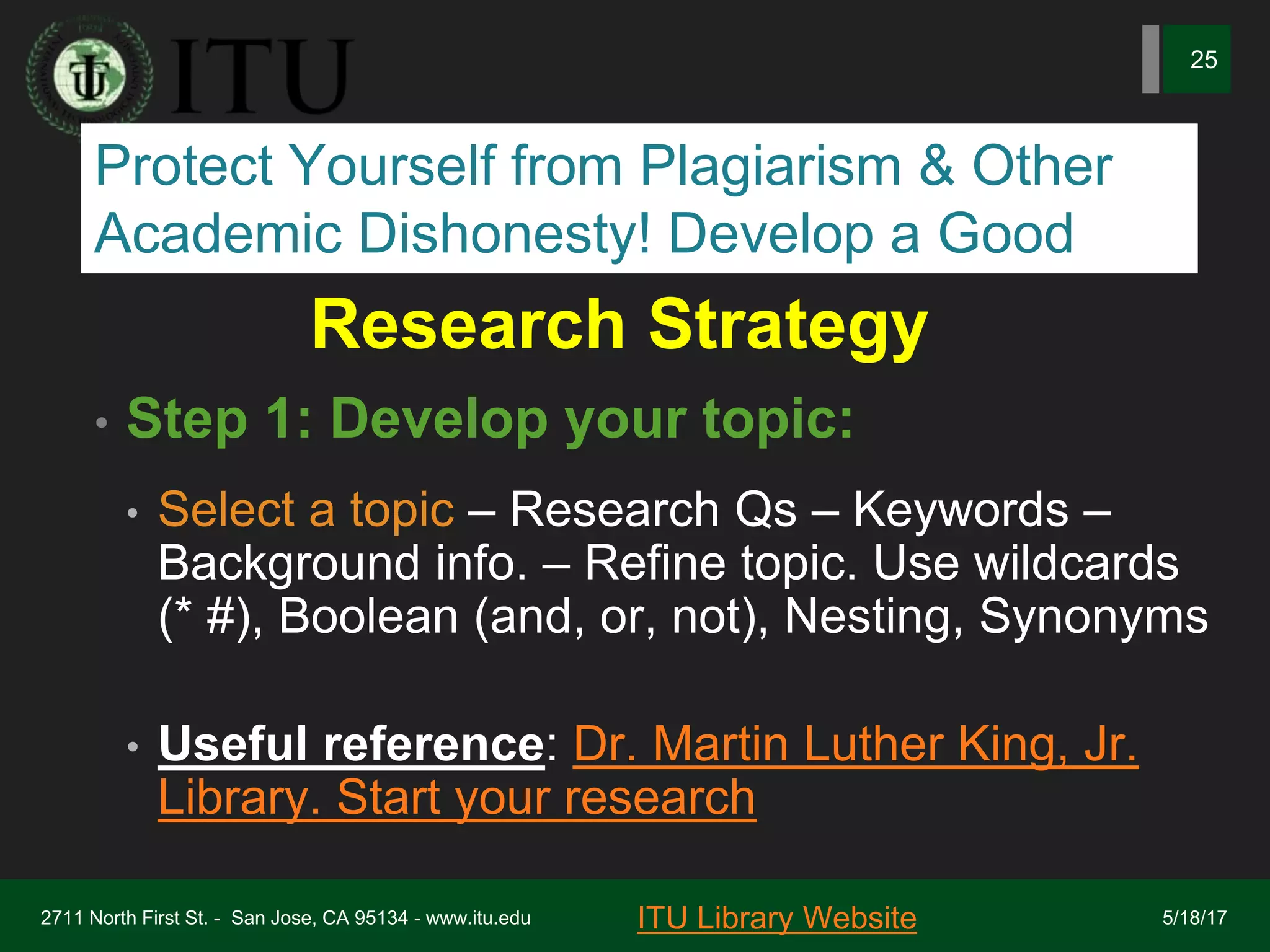 ITU

25

Protect Yourself from Plagiarism & Other Academic Dishonesty! Develop a Good

Research Strategy

• Step 1: Develop your topic:

• Select a topic – Research Qs – Keywords – Background info. – Refine topic. Use wildcards (* #), Boolean (and, or, not), Nesting, Synonyms

• Useful reference: Dr. Martin Luther King, Jr. Library. Start your research

2711 North First St. - San Jose, CA 95134 - www.itu.edu

ITU Library Website

5/18/17